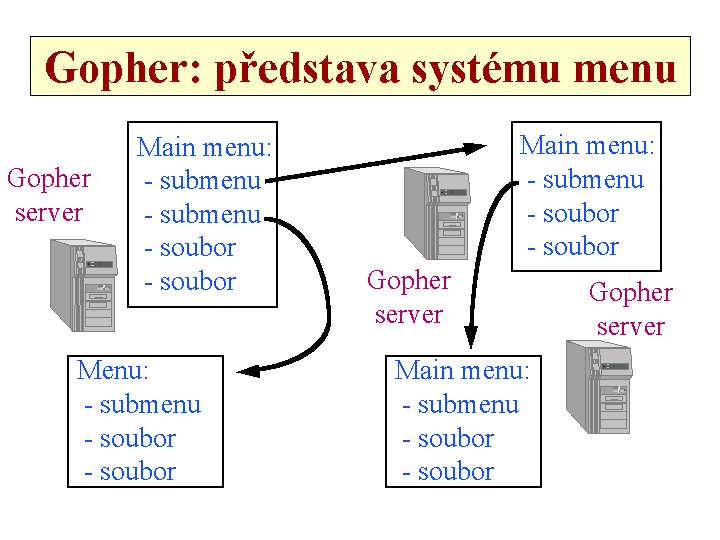 Gopher: představa systému menu

Gopher server

Main menu:
- submenu
- submenu
- soubor
- soubor

Main menu:
- submenu
- soubor
- soubor

Gopher server

Gopher server

Menu:
- submenu
- soubor
- soubor

Main menu:
- submenu
- soubor
- soubor